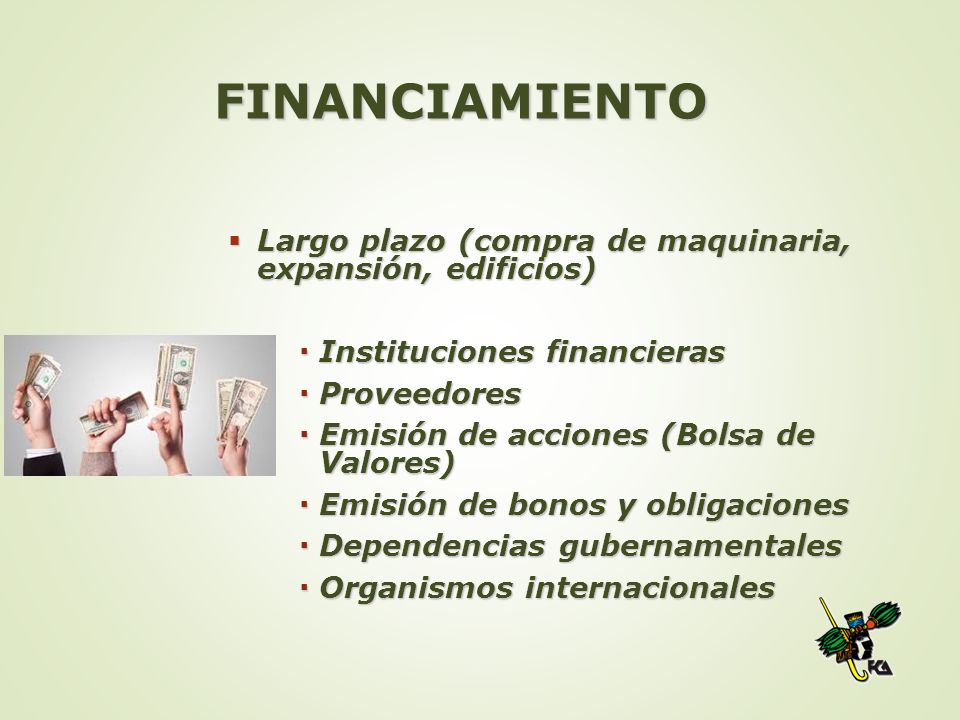 FINANCIAMIENTO

▪ Largo plazo (compra de maquinaria, expansión, edificios)

▪ Instituciones financieras
▪ Proveedores
▪ Emisión de acciones (Bolsa de Valores)
▪ Emisión de bonos y obligaciones
▪ Dependencias gubernamentales
▪ Organismos internacionales

FCA